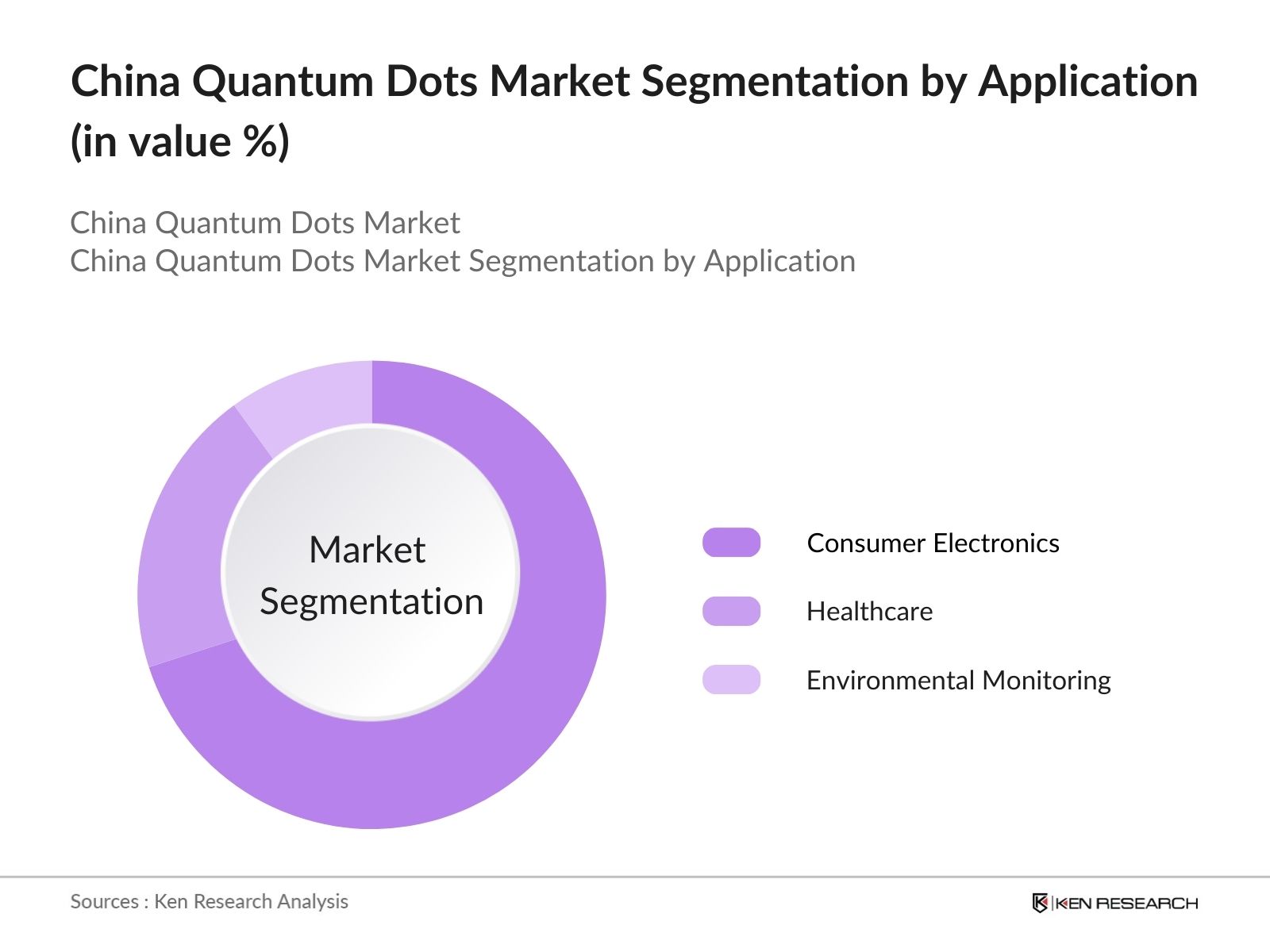 China Quantum Dots Market Segmentation by Application (in value %)

China Quantum Dots Market
China Quantum Dots Market Segmentation by Application

Market Segmentation

Consumer Electronics
Healthcare
Environmental Monitoring

Sources : Ken Research Analysis

KEN RESEARCH